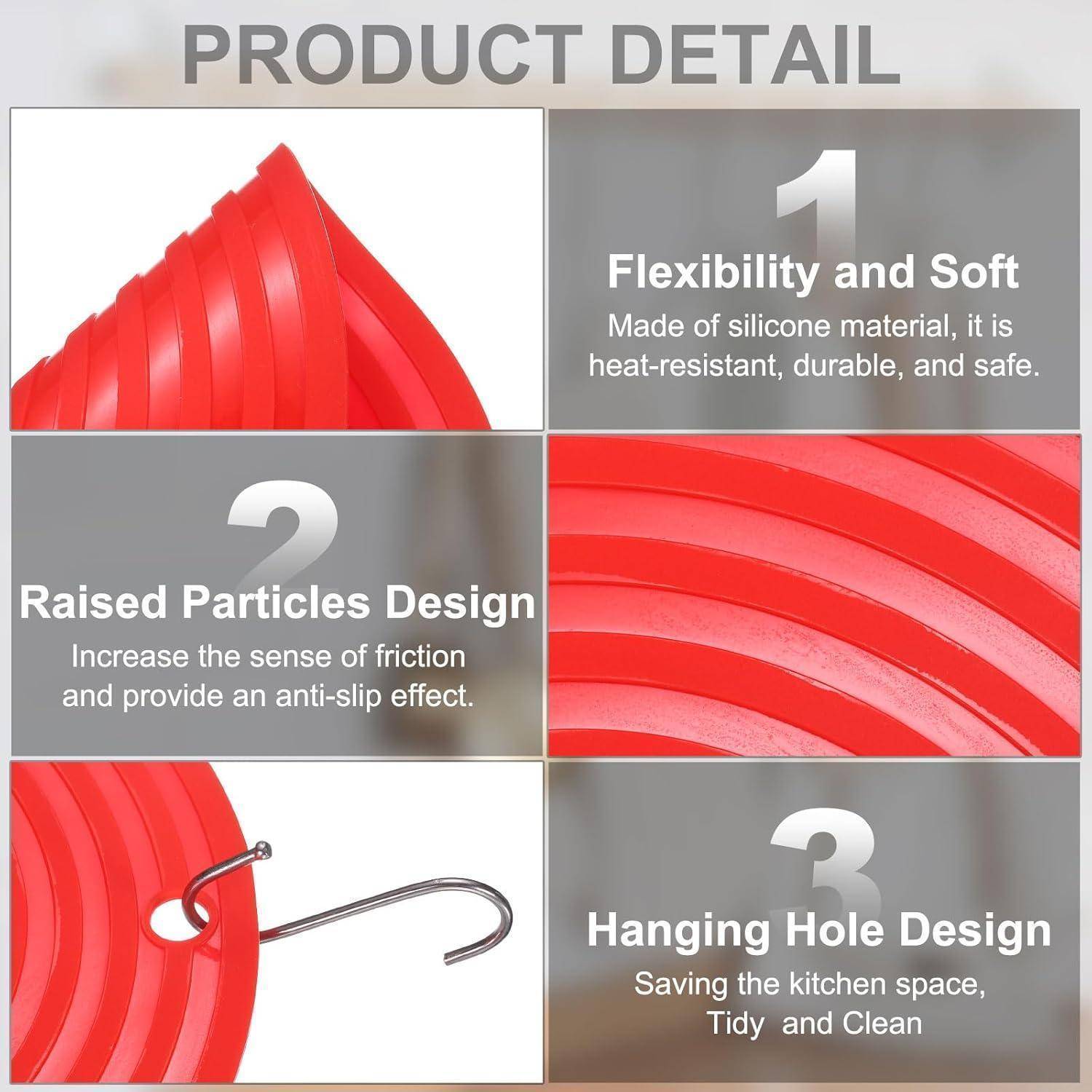 PRODUCT DETAIL

1

Flexibility and Soft

Made of silicone material, it is heat-resistant, durable, and safe.

2

Raised Particles Design

Increase the sense of friction and provide an anti-slip effect.

3

Hanging Hole Design

Saving the kitchen space, Tidy and Clean